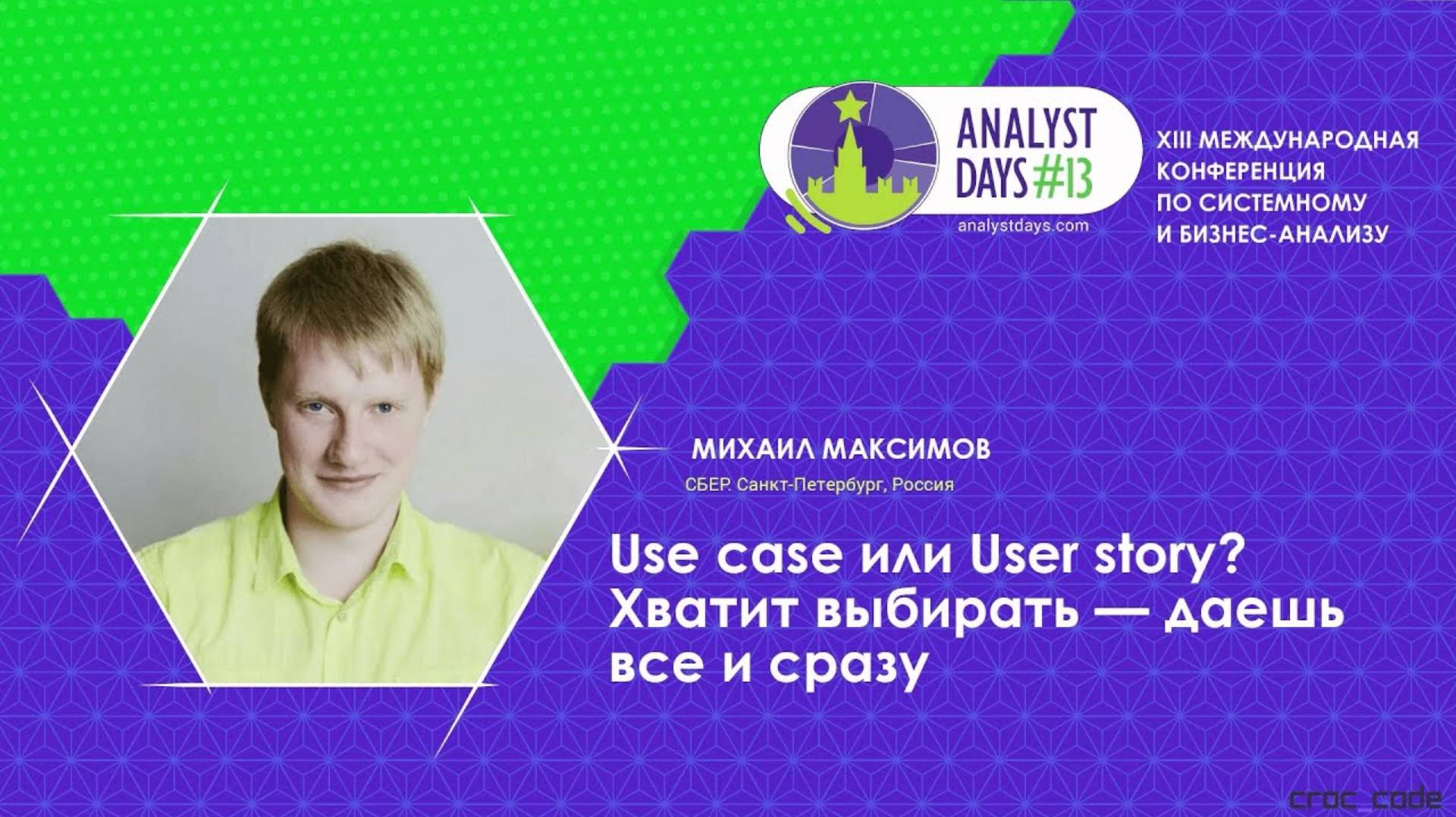 ANALYST DAYS #13
analystdays.com

XIII МЕЖДУНАРОДНАЯ КОНФЕРЕНЦИЯ ПО СИСТЕМНОМУ И БИЗНЕС-АНАЛИЗУ

МИХАИЛ МАКСИМОВ
СБЕР. Санкт-Петербург, Россия

Use case или User story? Хватит выбирать — даешь все и сразу

croc_code